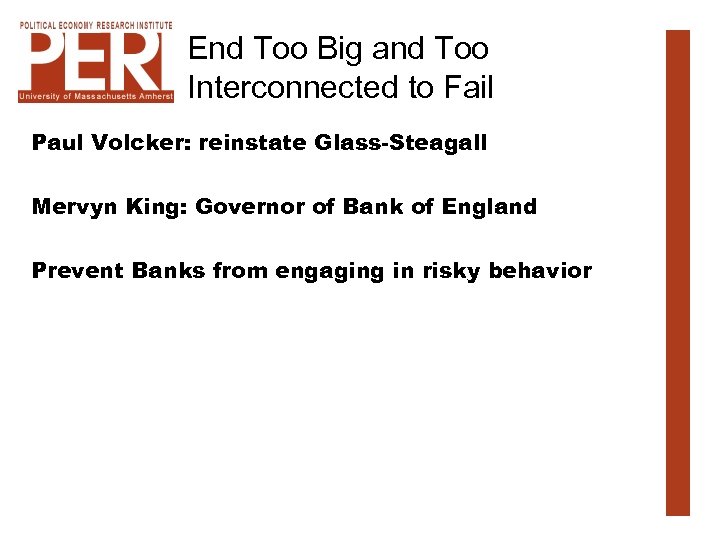 POLITICAL ECONOMY RESEARCH INSTITUTE
PERI
University of Massachusetts Amherst

End Too Big and Too Interconnected to Fail

Paul Volcker: reinstate Glass-Steagall

Mervyn King: Governor of Bank of England

Prevent Banks from engaging in risky behavior